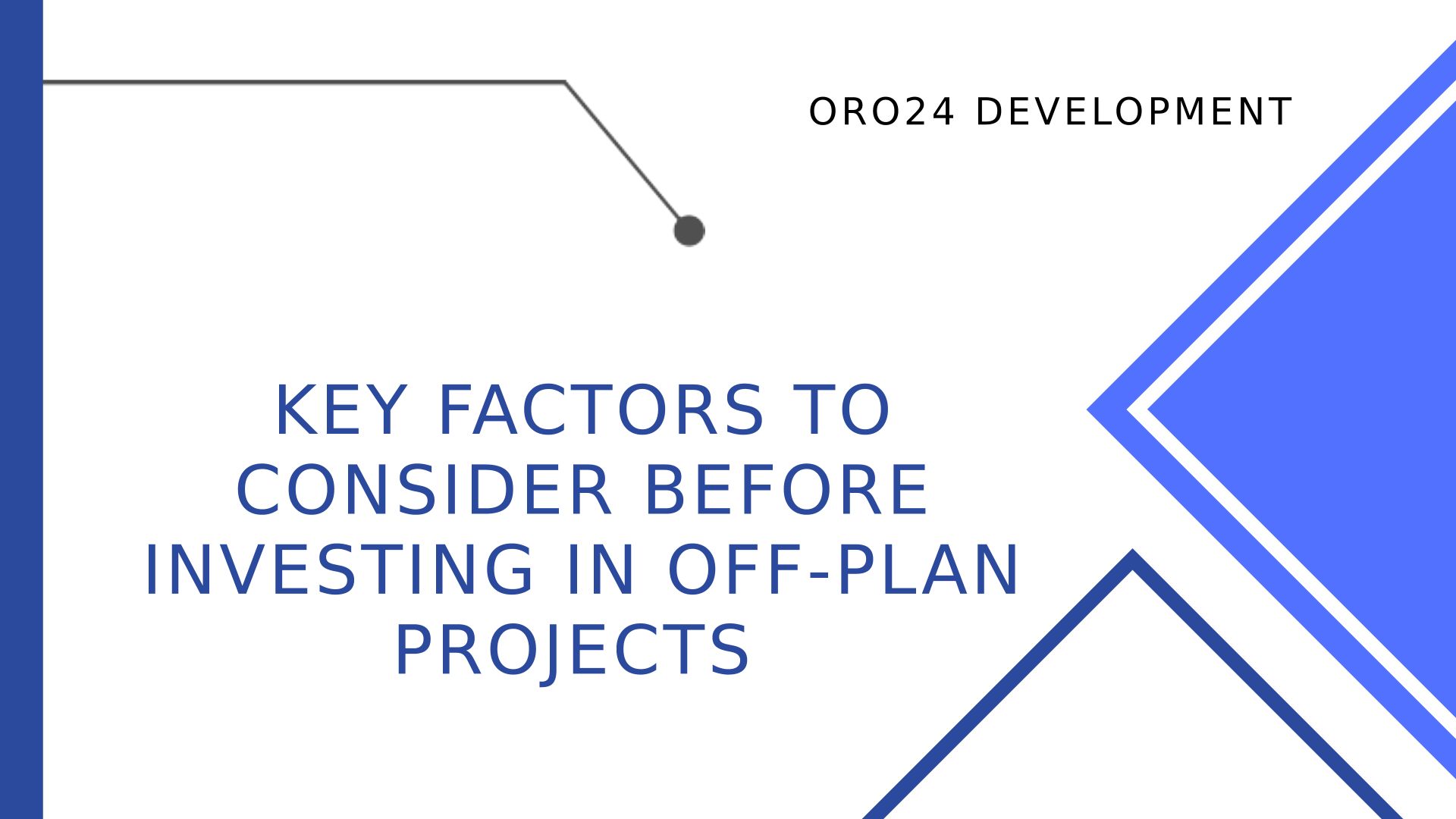 ORO24 DEVELOPMENT

KEY FACTORS TO CONSIDER BEFORE INVESTING IN OFF-PLAN PROJECTS